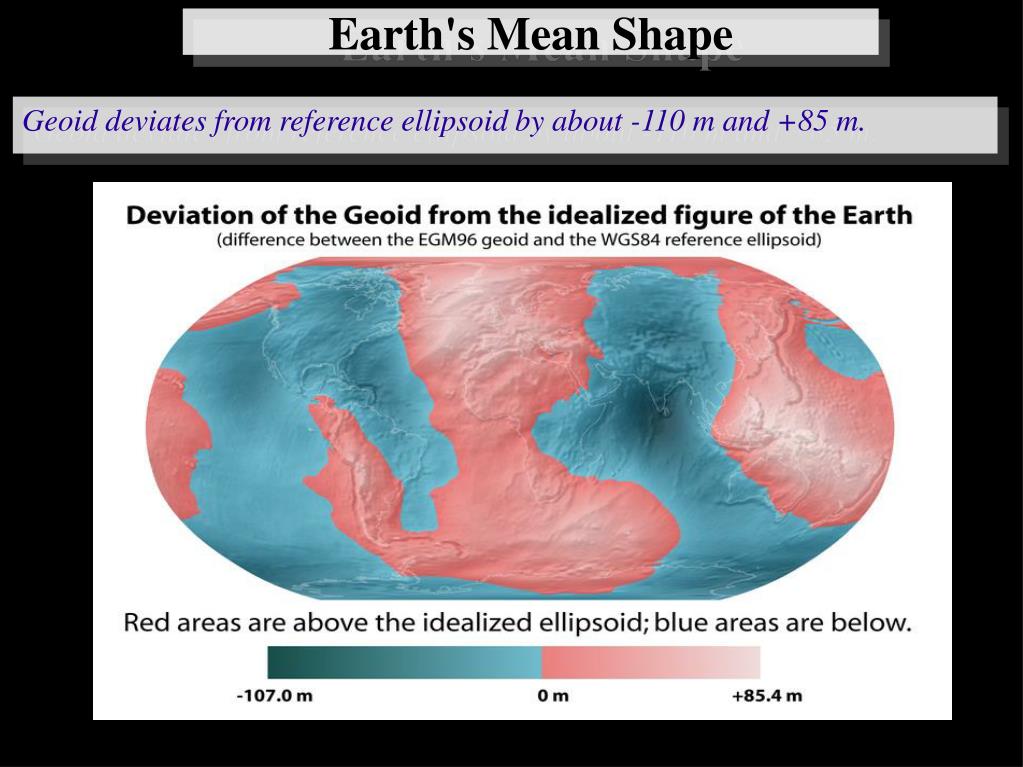 Earth's Mean Shape

Geoid deviates from reference ellipsoid by about -110 m and +85 m.

Deviation of the Geoid from the idealized figure of the Earth
(difference between the EGM96 geoid and the WGS84 reference ellipsoid)

Red areas are above the idealized ellipsoid; blue areas are below.

-107.0 m
0 m
+85.4 m